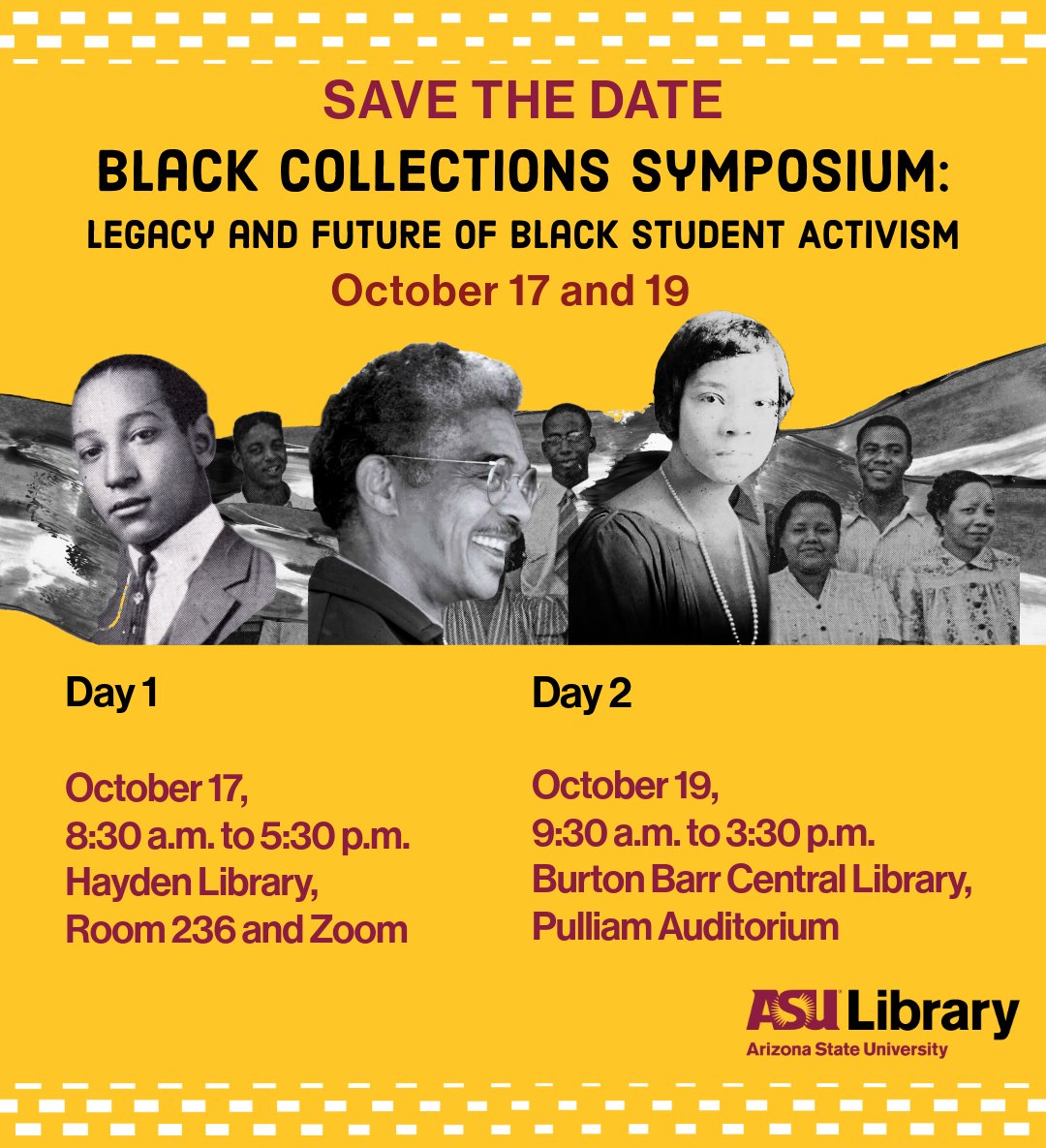 SAVE THE DATE

BLACK COLLECTIONS SYMPOSIUM:
LEGACY AND FUTURE OF BLACK STUDENT ACTIVISM

October 17 and 19

Day 1

October 17,
8:30 a.m. to 5:30 p.m.
Hayden Library,
Room 236 and Zoom

Day 2

October 19,
9:30 a.m. to 3:30 p.m.
Burton Barr Central Library,
Pulliam Auditorium

ASU Library
Arizona State University